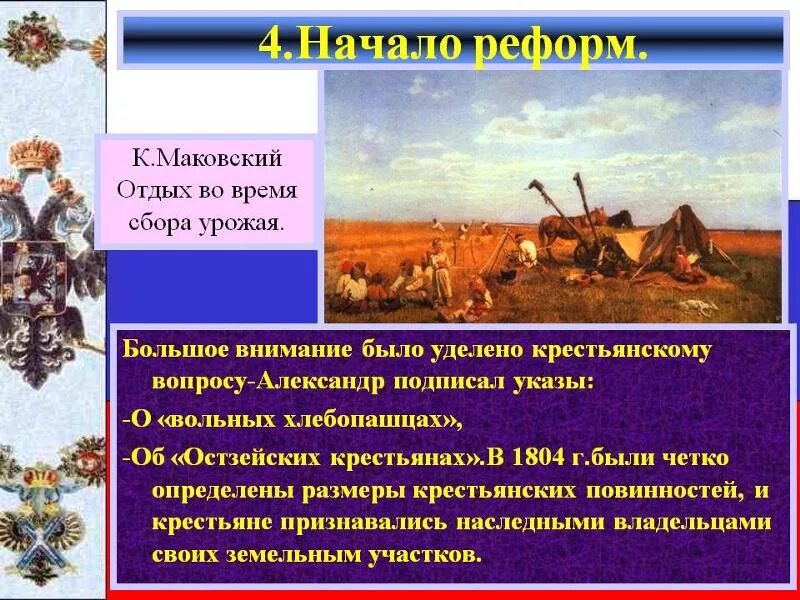 4.Начало реформ.

К.Маковский
Отдых во время сбора урожая.

Большое внимание было уделено крестьянскому вопросу-Александр подписал указы:
-О «вольных хлебопашцах»,
-Об «Остзейских крестьянах».В 1804 г.были четко определены размеры крестьянских повинностей, и крестьяне признавались наследными владельцами своих земельным участков.